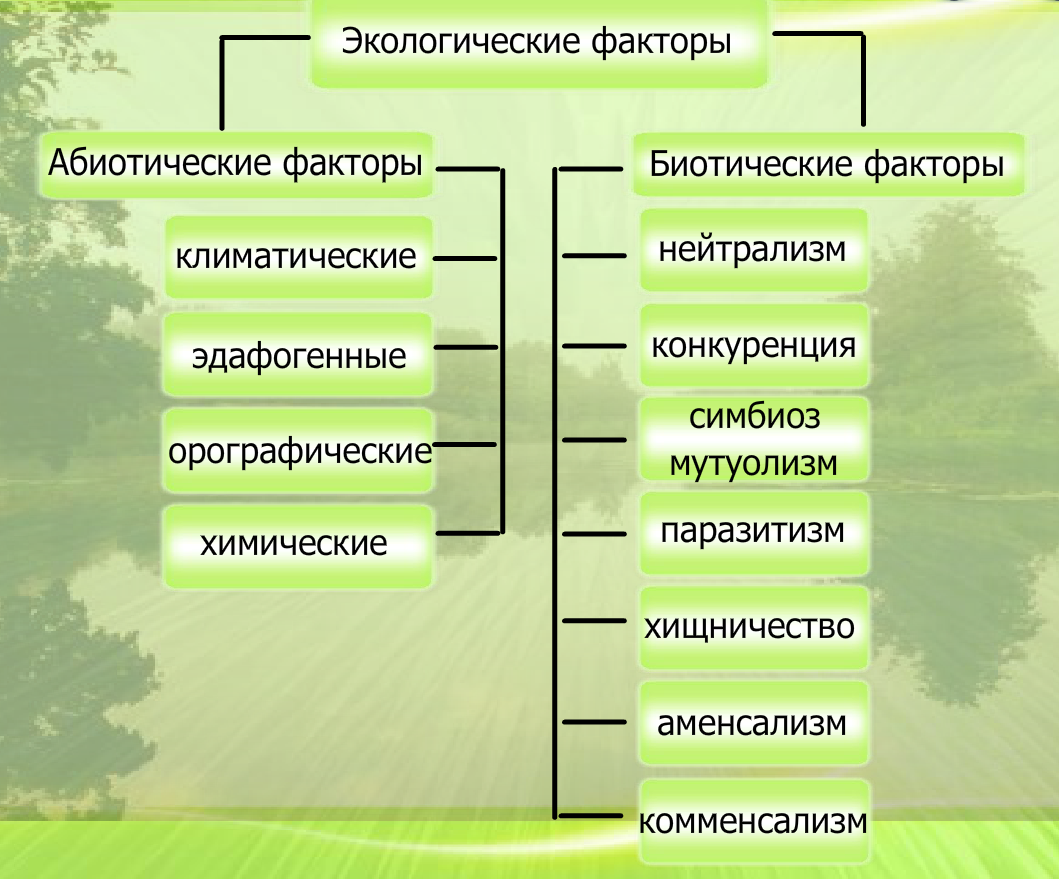 Экологические факторы

Абиотические факторы

климатические

эдафогенные

орографические

химические

Биотические факторы

нейтрализм

конкуренция

симбиоз мутуолизм

паразитизм

хищничество

аменсализм

комменсализм